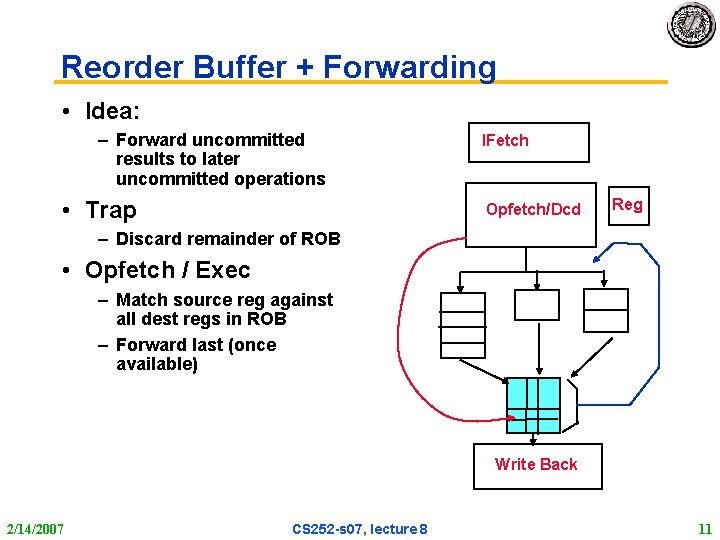 Reorder Buffer + Forwarding

• Idea:
  – Forward uncommitted results to later uncommitted operations
• Trap
  – Discard remainder of ROB
• Opfetch / Exec
  – Match source reg against all dest regs in ROB
  – Forward last (once available)

IFetch

Opfetch/Dcd

Reg

Write Back

2/14/2007

CS252-s07, lecture 8

11